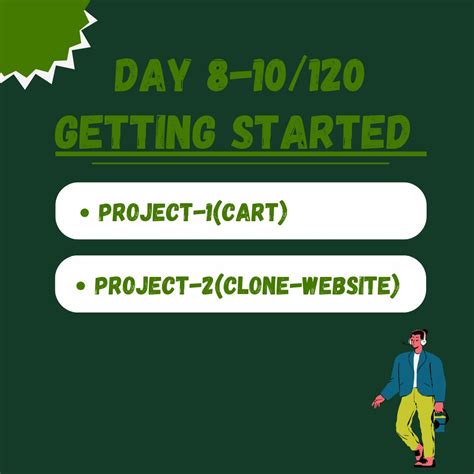 DAY 8-10/120
GETTING STARTED

• PROJECT-1(CART)

• PROJECT-2(CLONE-WEBSITE)